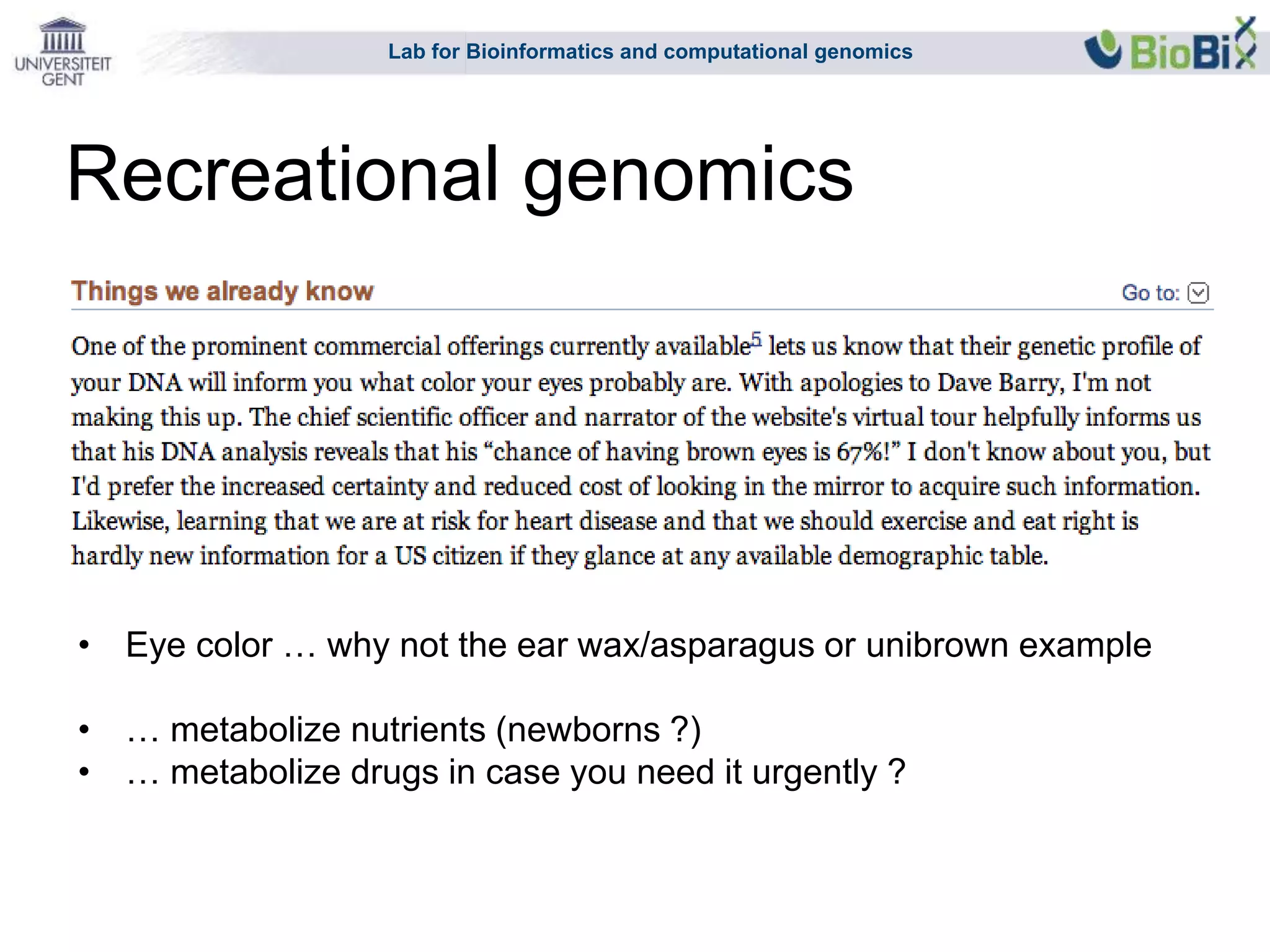 UNIVERSITEIT GENT

Lab for Bioinformatics and computational genomics

BioBix

Recreational genomics

Things we already know

Go to:

One of the prominent commercial offerings currently available$^5$ lets us know that their genetic profile of your DNA will inform you what color your eyes probably are. With apologies to Dave Barry, I'm not making this up. The chief scientific officer and narrator of the website's virtual tour helpfully informs us that his DNA analysis reveals that his “chance of having brown eyes is 67%!” I don't know about you, but I'd prefer the increased certainty and reduced cost of looking in the mirror to acquire such information. Likewise, learning that we are at risk for heart disease and that we should exercise and eat right is hardly new information for a US citizen if they glance at any available demographic table.

• Eye color … why not the ear wax/asparagus or unibrown example

• … metabolize nutrients (newborns ?)
• … metabolize drugs in case you need it urgently ?